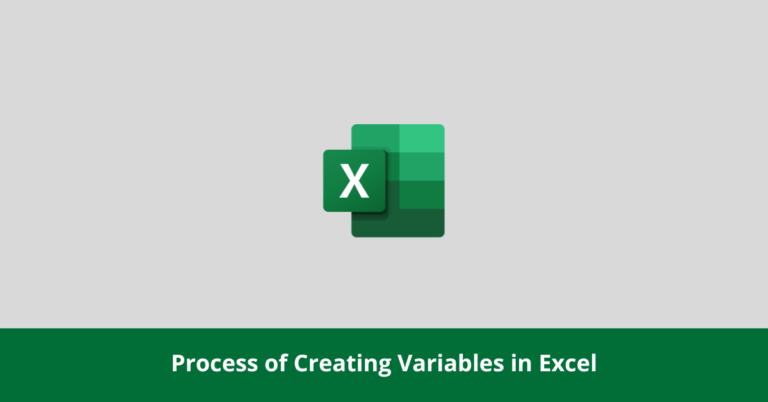 X

Process of Creating Variables in Excel